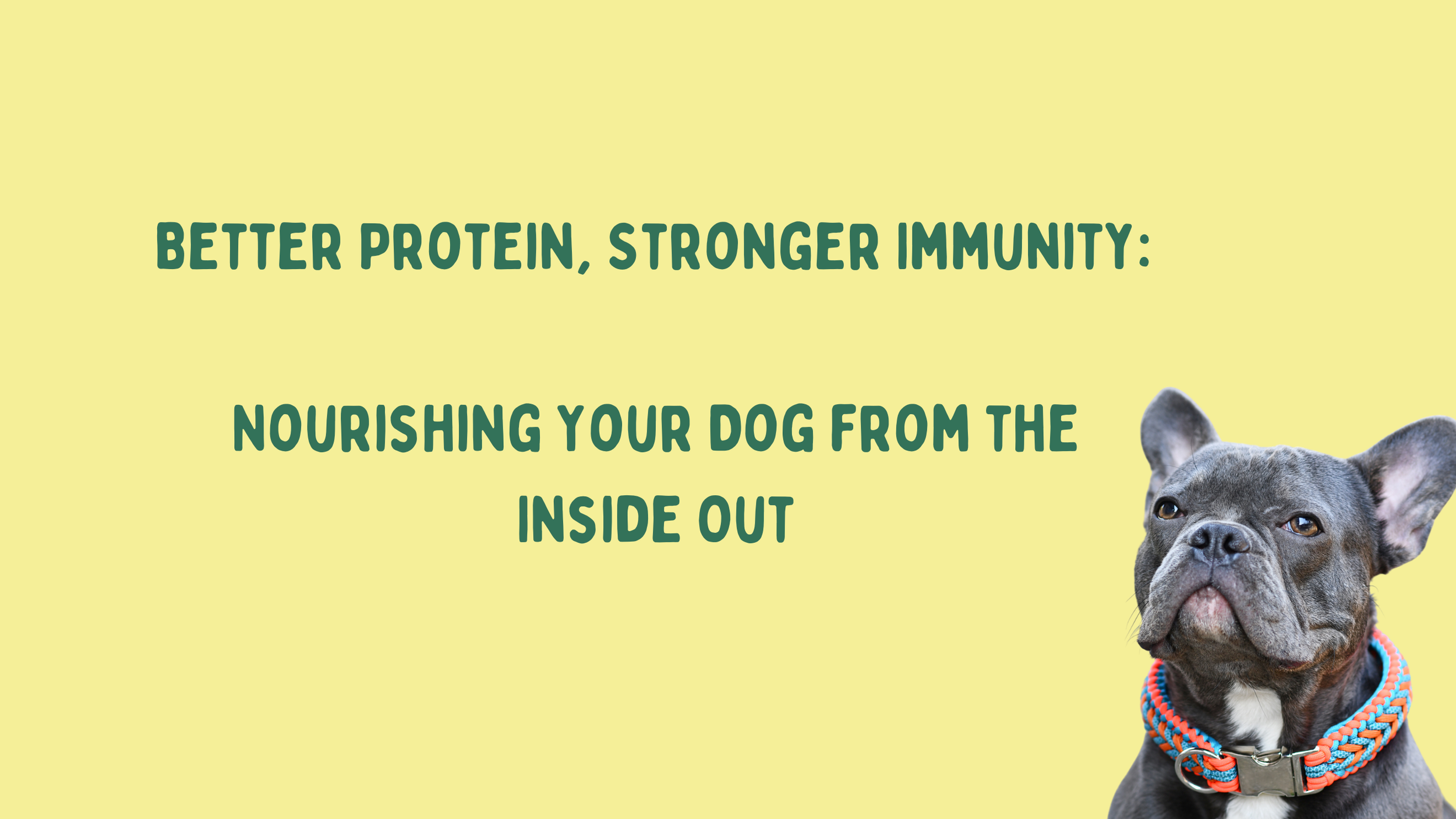 BETTER PROTEIN, STRONGER IMMUNITY:

NOURISHING YOUR DOG FROM THE INSIDE OUT